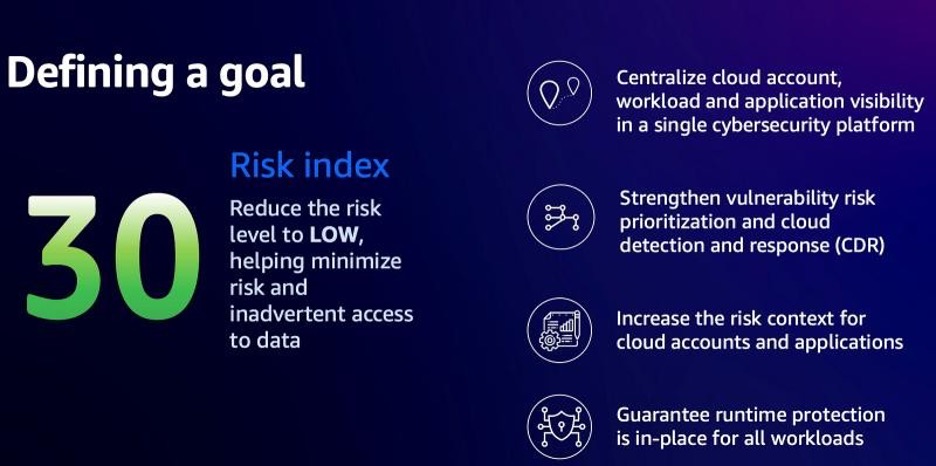 Defining a goal

30

Risk index

Reduce the risk level to LOW, helping minimize risk and inadvertent access to data

Centralize cloud account, workload and application visibility in a single cybersecurity platform

Strengthen vulnerability risk prioritization and cloud detection and response (CDR)

Increase the risk context for cloud accounts and applications

Guarantee runtime protection is in-place for all workloads